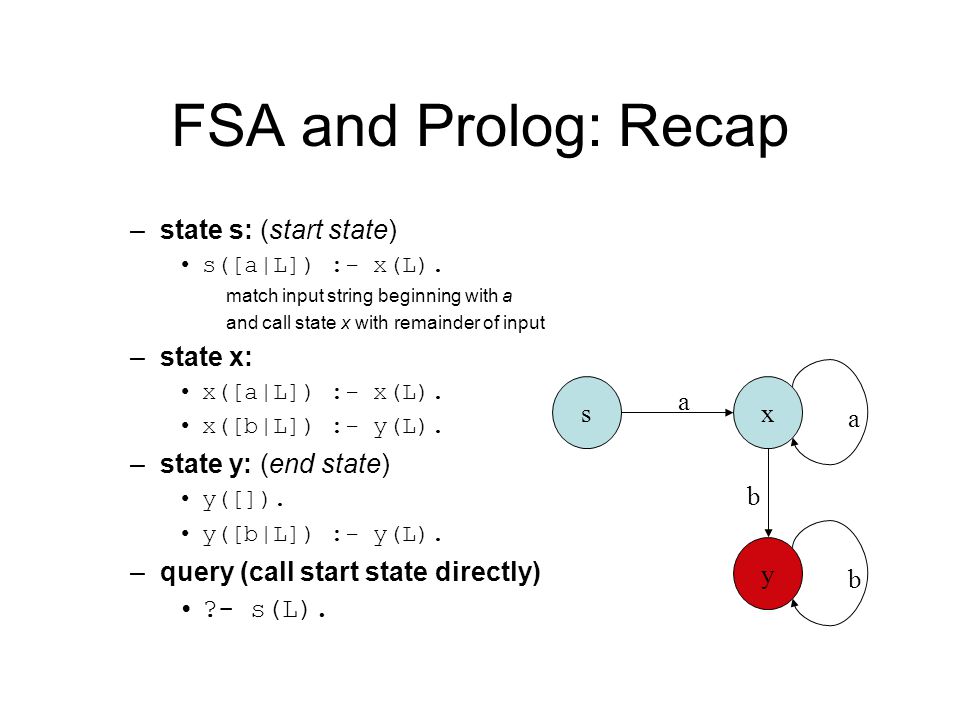 FSA and Prolog: Recap

– state s: (start state)
  • s([a|L]) :- x(L).
    match input string beginning with a
    and call state x with remainder of input
– state x:
  • x([a|L]) :- x(L).
  • x([b|L]) :- y(L).
– state y: (end state)
  • y([]).
  • y([b|L]) :- y(L).
– query (call start state directly)
  • ?- s(L).

s
a
x
a
b
y
b